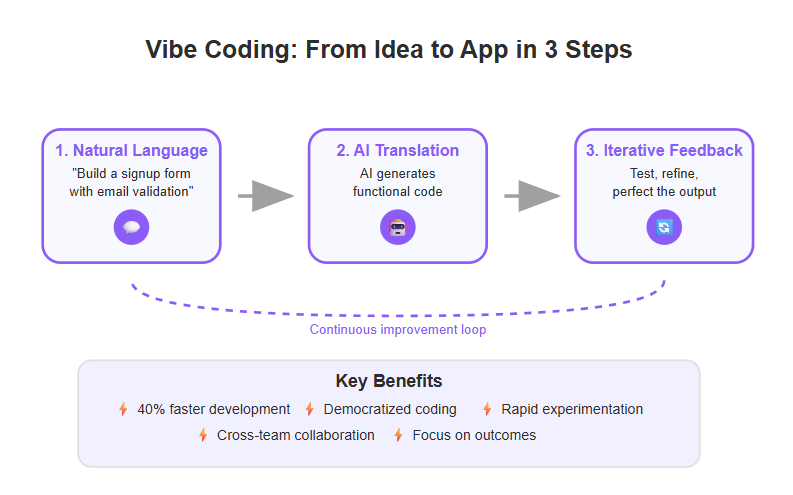 Vibe Coding: From Idea to App in 3 Steps

1. Natural Language
"Build a signup form with email validation"

2. AI Translation
AI generates functional code

3. Iterative Feedback
Test, refine, perfect the output

Continuous improvement loop

Key Benefits
40% faster development
Democratized coding
Rapid experimentation
Cross-team collaboration
Focus on outcomes